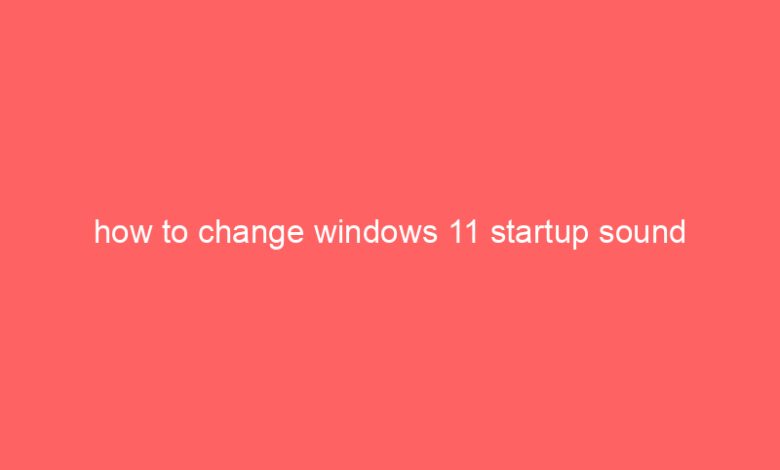 how to change windows 11 startup sound